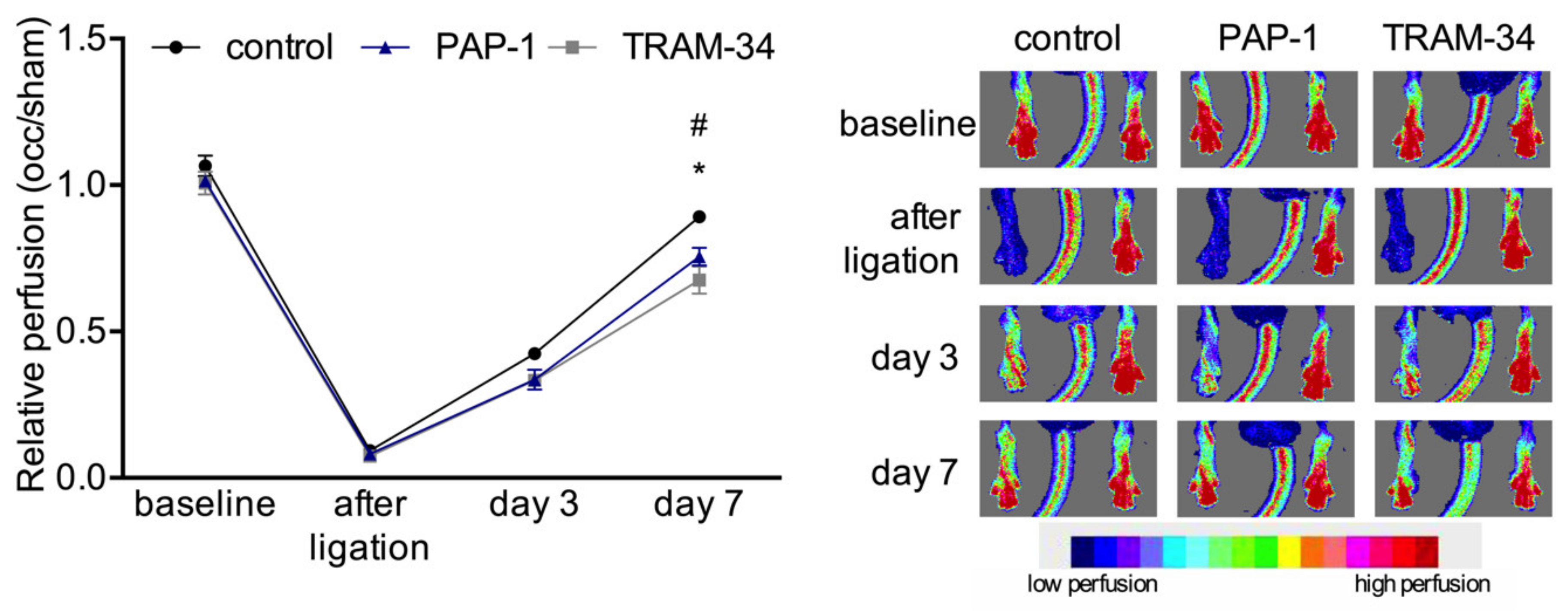 Relative perfusion (occ/sham)

1.5
1.0
0.5
0.0

control
PAP-1
TRAM-34

#
*

baseline
after ligation
day 3
day 7

control
PAP-1
TRAM-34

baseline
after ligation
day 3
day 7

low perfusion
high perfusion